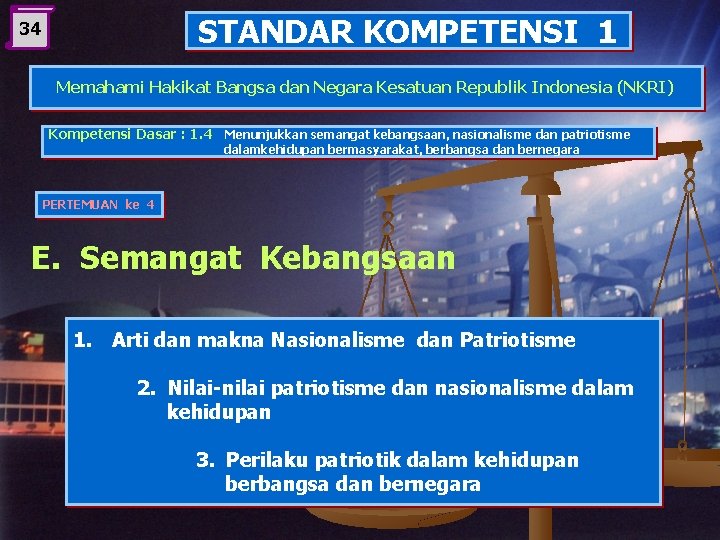 34

STANDAR KOMPETENSI 1

Memahami Hakikat Bangsa dan Negara Kesatuan Republik Indonesia (NKRI)

Kompetensi Dasar : 1.4 Menunjukkan semangat kebangsaan, nasionalisme dan patriotisme dalamkehidupan bermasyarakat, berbangsa dan bernegara

PERTEMUAN ke 4

E. Semangat Kebangsaan

1. Arti dan makna Nasionalisme dan Patriotisme

2. Nilai-nilai patriotisme dan nasionalisme dalam kehidupan

3. Perilaku patriotik dalam kehidupan berbangsa dan bernegara